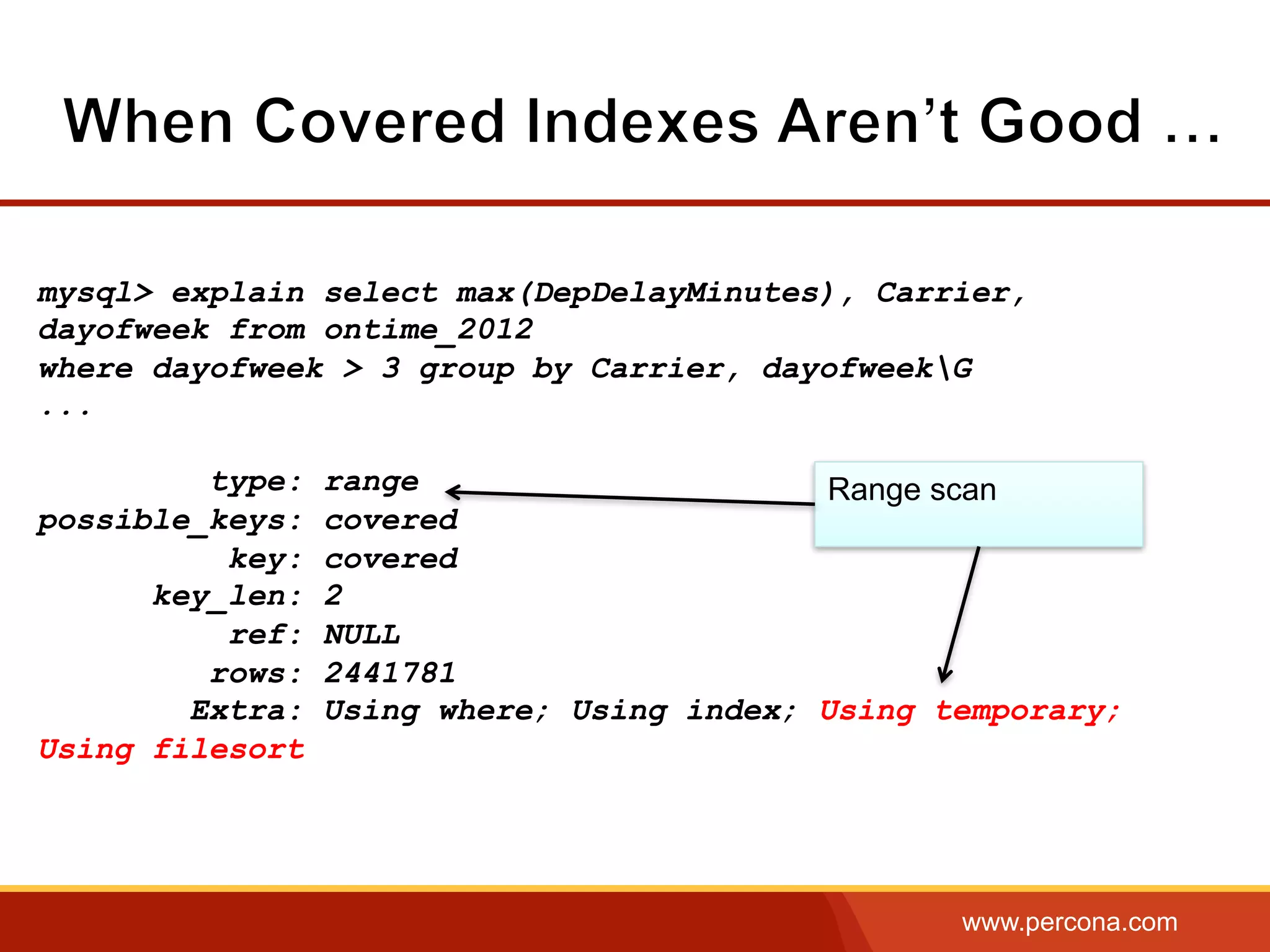 When Covered Indexes Aren’t Good …

mysql> explain select max(DepDelayMinutes), Carrier, dayofweek from ontime_2012
where dayofweek > 3 group by Carrier, dayofweek\G
...

type: range
possible_keys: covered
key: covered
key_len: 2
ref: NULL
rows: 2441781
Extra: Using where; Using index; Using temporary; Using filesort

Range scan

www.percona.com